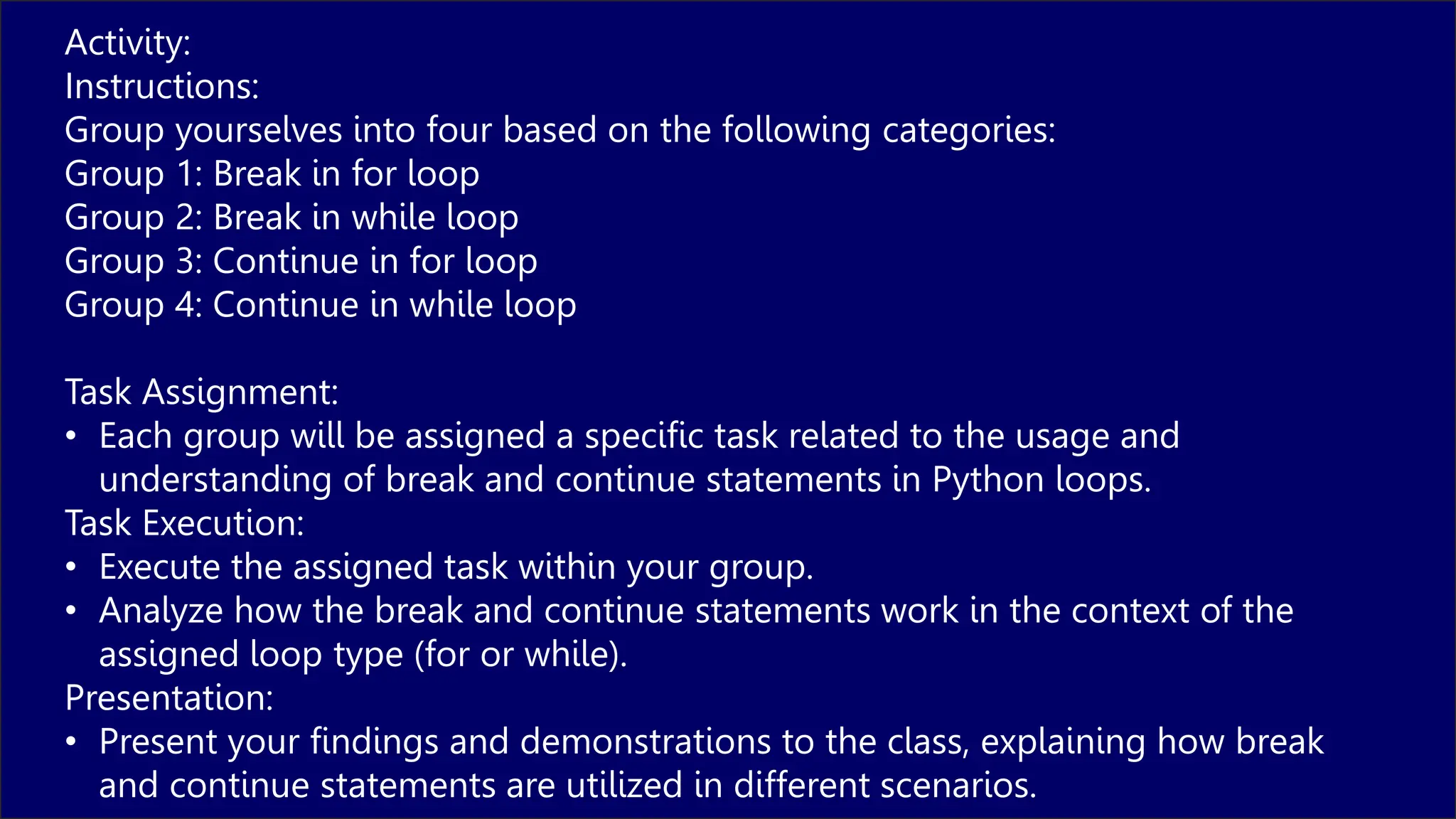 Activity:
Instructions:
Group yourselves into four based on the following categories:
Group 1: Break in for loop
Group 2: Break in while loop
Group 3: Continue in for loop
Group 4: Continue in while loop

Task Assignment:
• Each group will be assigned a specific task related to the usage and understanding of break and continue statements in Python loops.
Task Execution:
• Execute the assigned task within your group.
• Analyze how the break and continue statements work in the context of the assigned loop type (for or while).
Presentation:
• Present your findings and demonstrations to the class, explaining how break and continue statements are utilized in different scenarios.